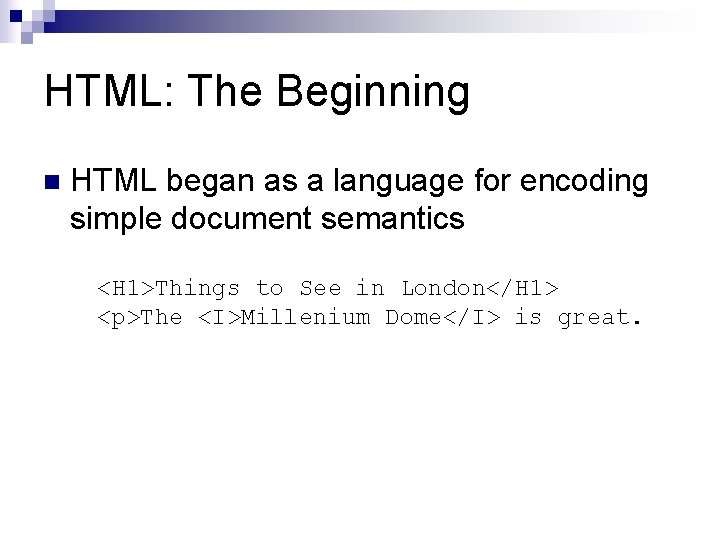 HTML: The Beginning

HTML began as a language for encoding simple document semantics

<H1>Things to See in London</H1>
<p>The <I>Millenium Dome</I> is great.